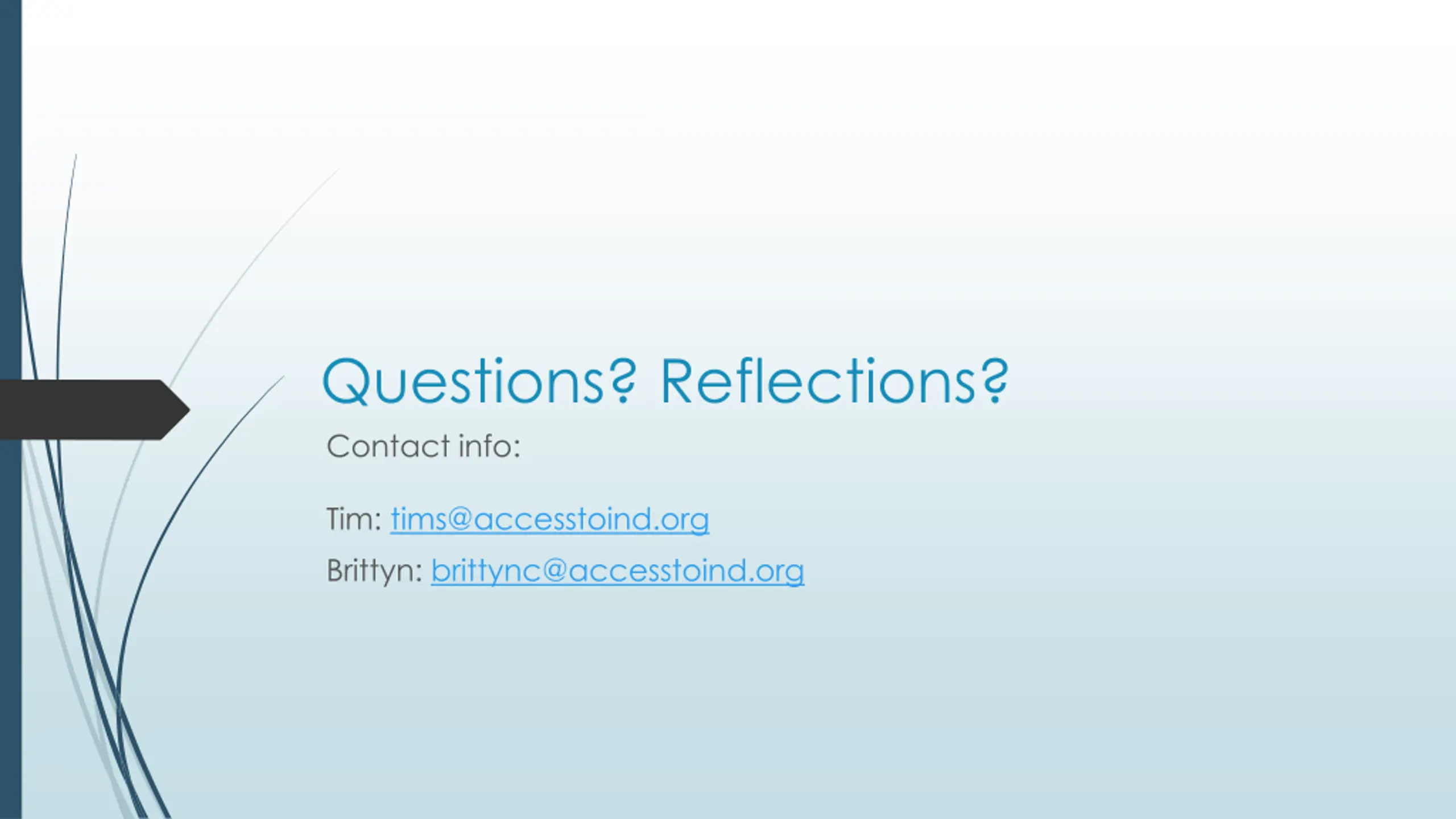 Questions? Reflections?

Contact info:

Tim: tims@accesstoind.org

Brittyn: brittync@accesstoind.org